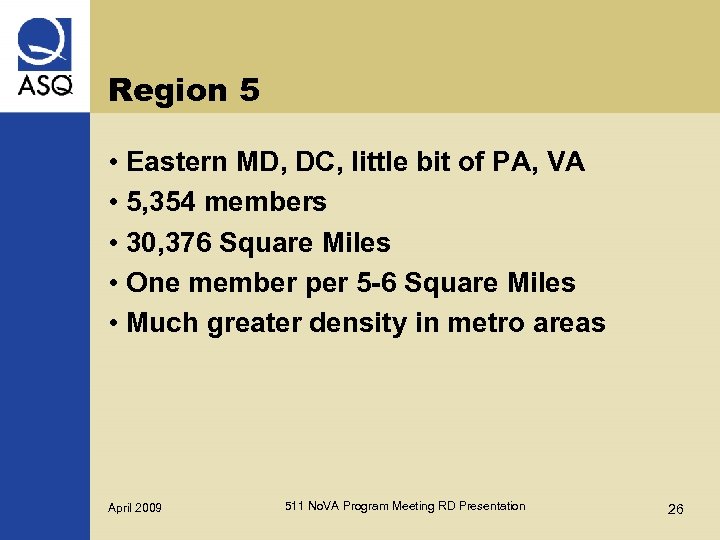 ASQ

Region 5

• Eastern MD, DC, little bit of PA, VA
• 5,354 members
• 30,376 Square Miles
• One member per 5-6 Square Miles
• Much greater density in metro areas

April 2009

511 NoVA Program Meeting RD Presentation

26